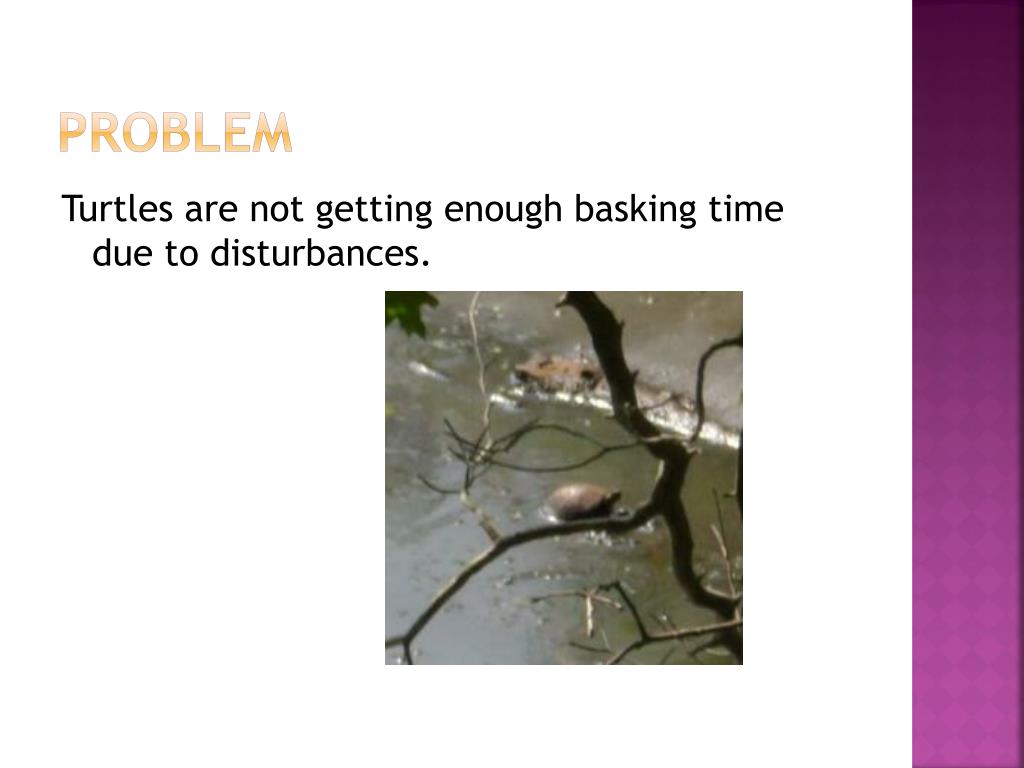 PROBLEM

Turtles are not getting enough basking time due to disturbances.